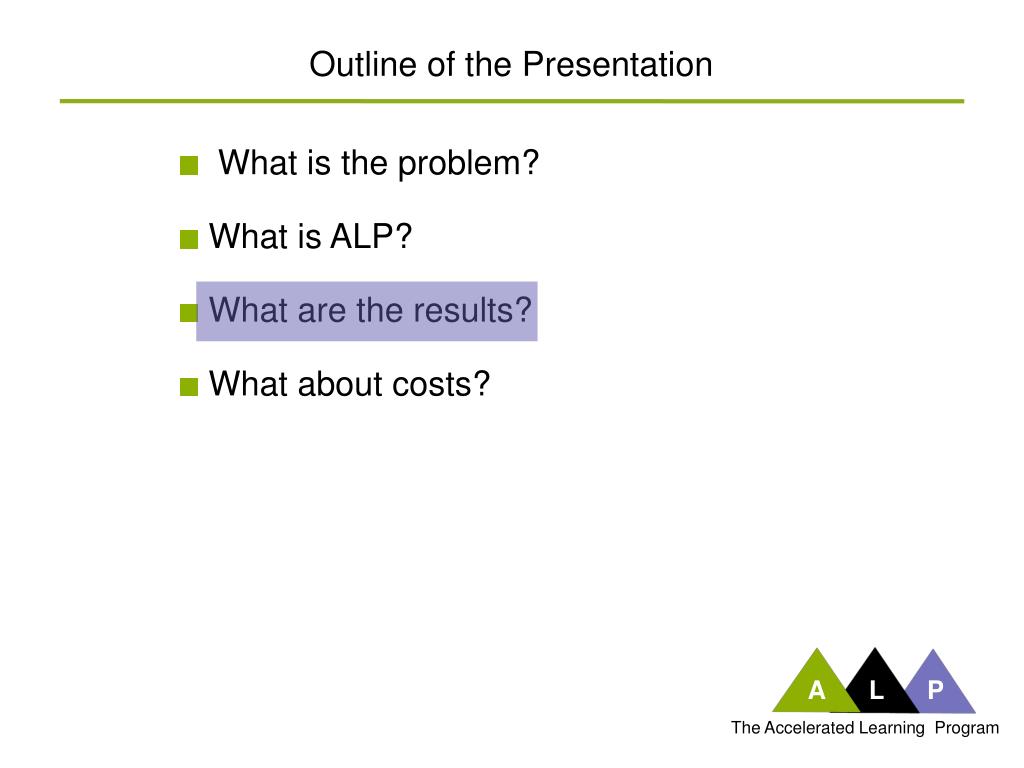 Outline of the Presentation

What is the problem?

What is ALP?

What are the results?

What about costs?

A L P

The Accelerated Learning Program